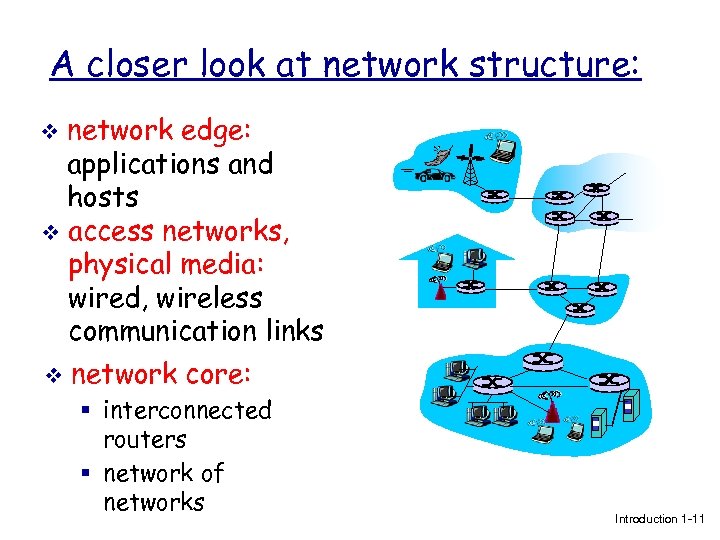 A closer look at network structure:

❖ network edge: applications and hosts

❖ access networks, physical media: wired, wireless communication links

❖ network core:
▪ interconnected routers
▪ network of networks

Introduction 1-11